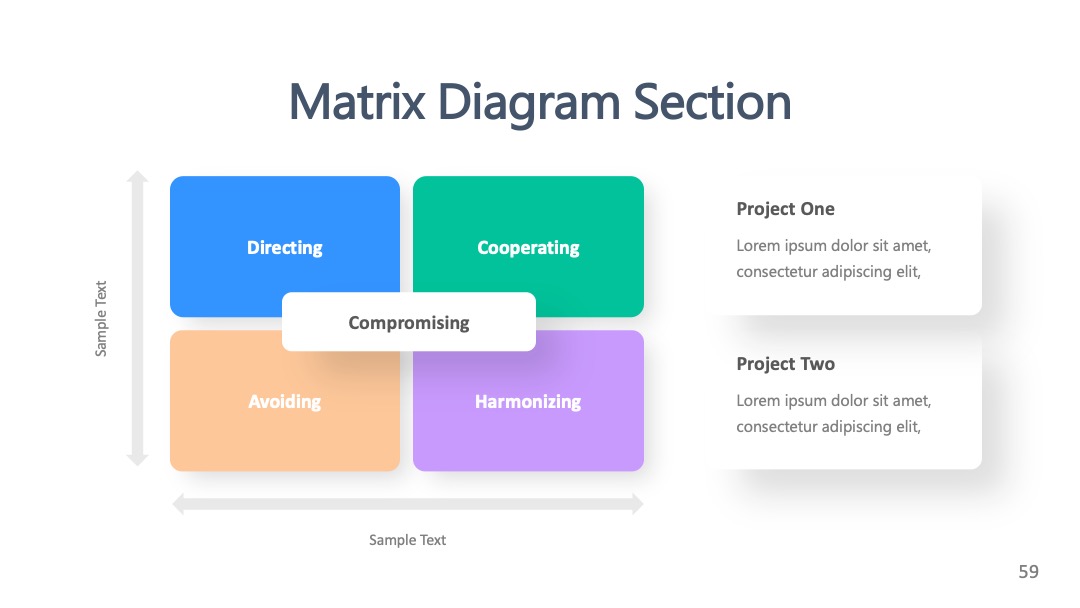 Matrix Diagram Section

Sample Text

Directing

Cooperating

Compromising

Avoiding

Harmonizing

Sample Text

Project One

Lorem ipsum dolor sit amet, consectetur adipiscing elit,

Project Two

Lorem ipsum dolor sit amet, consectetur adipiscing elit,

59